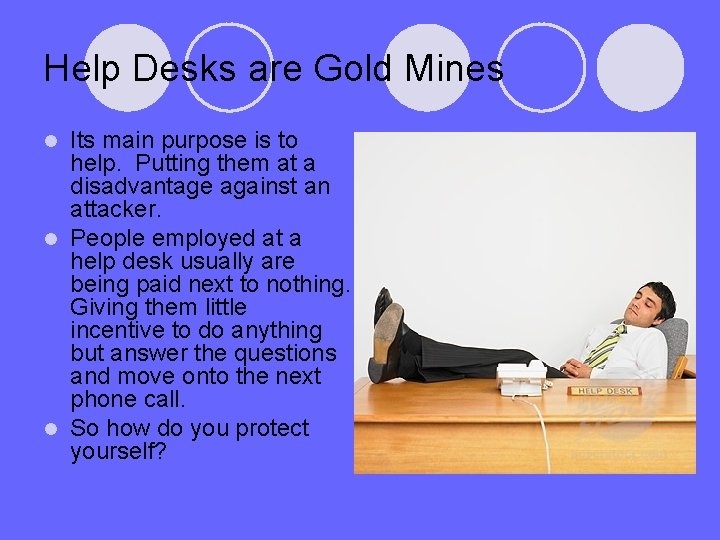 Help Desks are Gold Mines

- Its main purpose is to help. Putting them at a disadvantage against an attacker.
- People employed at a help desk usually are being paid next to nothing. Giving them little incentive to do anything but answer the questions and move onto the next phone call.
- So how do you protect yourself?

HELP DESK